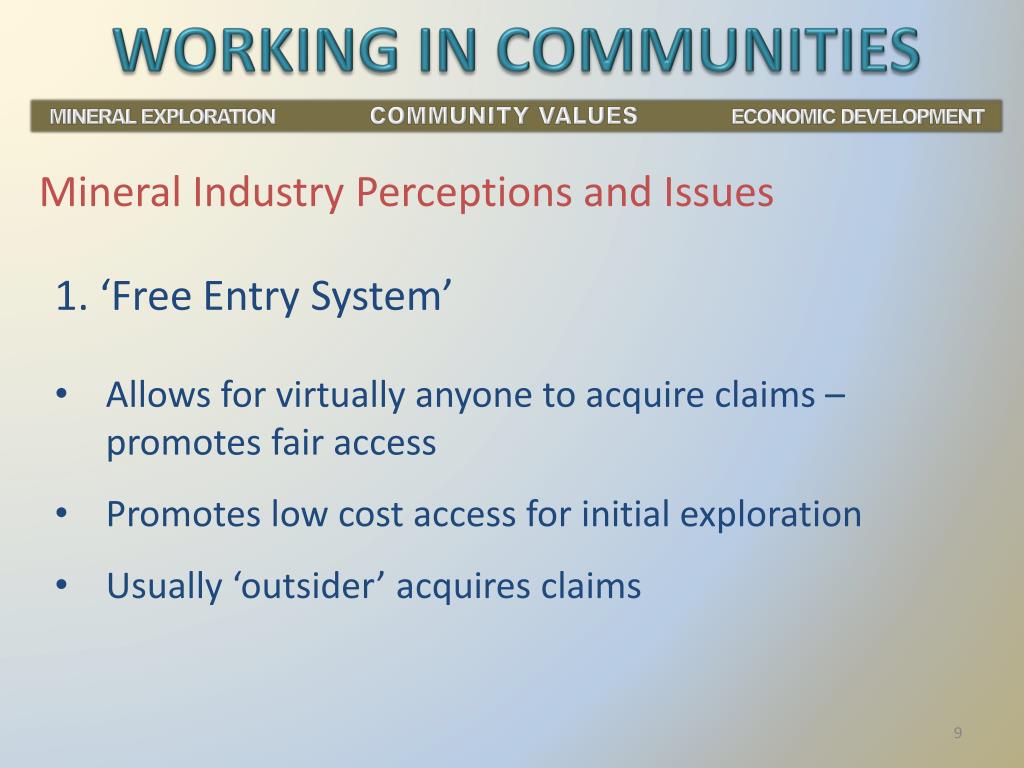 WORKING IN COMMUNITIES

MINERAL EXPLORATION COMMUNITY VALUES ECONOMIC DEVELOPMENT

Mineral Industry Perceptions and Issues

1. ‘Free Entry System’

• Allows for virtually anyone to acquire claims – promotes fair access

• Promotes low cost access for initial exploration

• Usually ‘outsider’ acquires claims

9